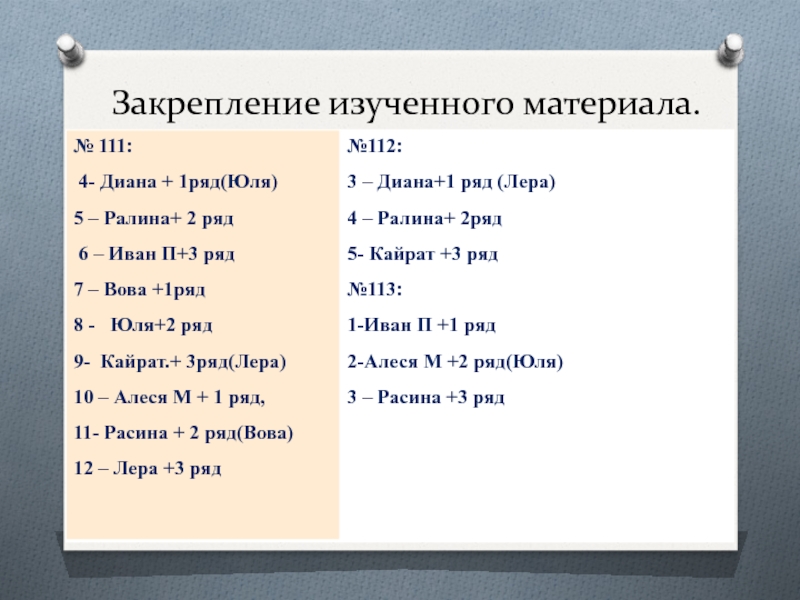 Закрепление изученного материала.

№ 111:

4- Диана + 1ряд(Юля)

5 – Ралина+ 2 ряд

6 – Иван П+3 ряд

7 – Вова +1ряд

8 - Юля+2 ряд

9- Кайрат.+ 3ряд(Лера)

10 – Алеся М + 1 ряд,

11- Расина + 2 ряд(Вова)

12 – Лера +3 ряд

№112:

3 – Диана+1 ряд (Лера)

4 – Ралина+ 2ряд

5- Кайрат +3 ряд

№113:

1-Иван П +1 ряд

2-Алеся М +2 ряд(Юля)

3 – Расина +3 ряд